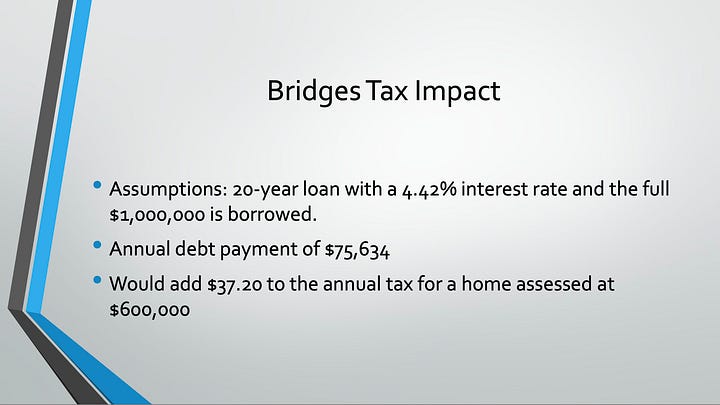 Bridges Tax Impact

• Assumptions: 20-year loan with a 4.42% interest rate and the full \$1,000,000 is borrowed.
• Annual debt payment of \$75,634
• Would add \$37.20 to the annual tax for a home assessed at \$600,000